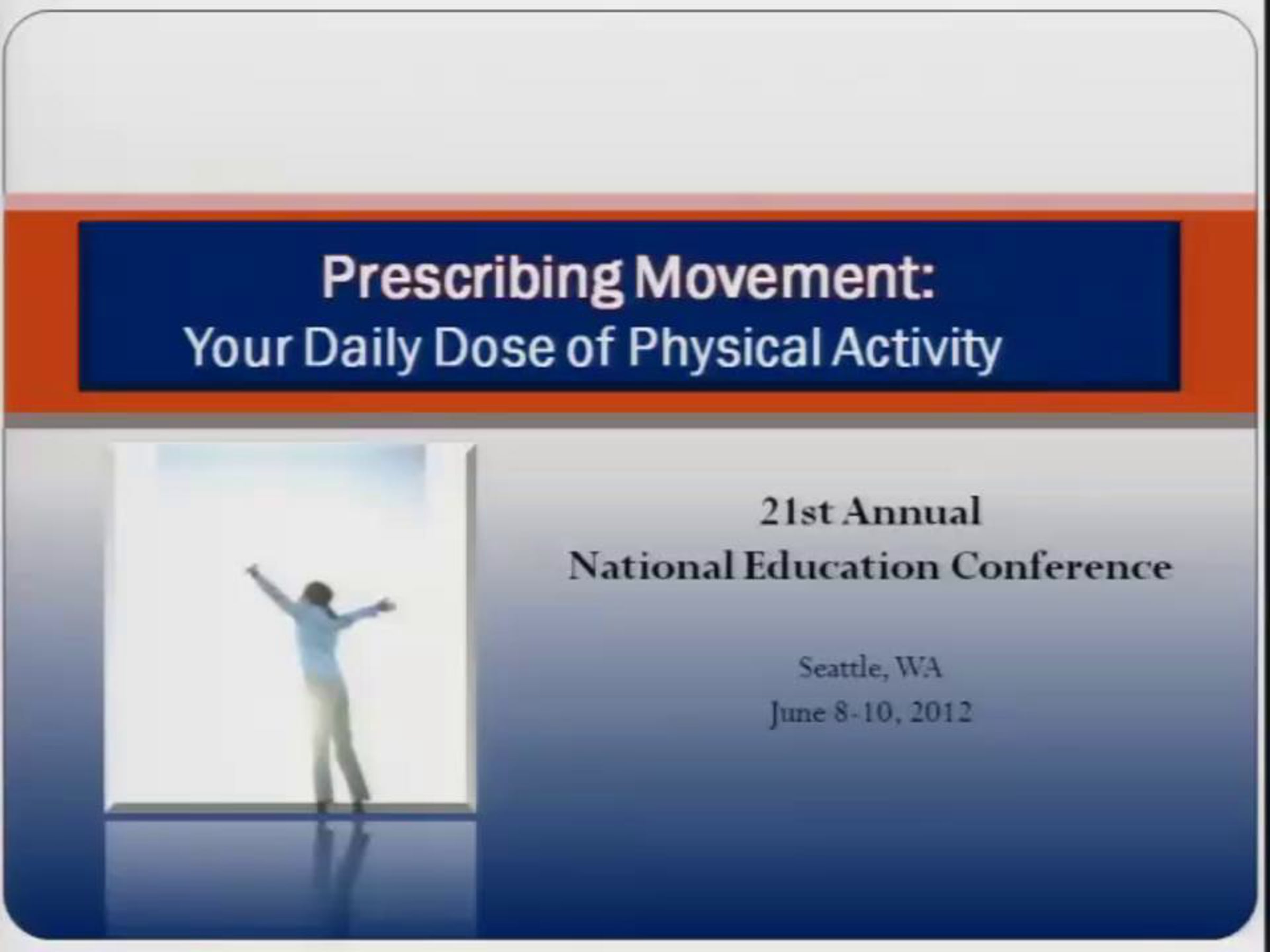 Prescribing Movement:
Your Daily Dose of Physical Activity

21st Annual
National Education Conference

Seattle, WA
June 8-10, 2012